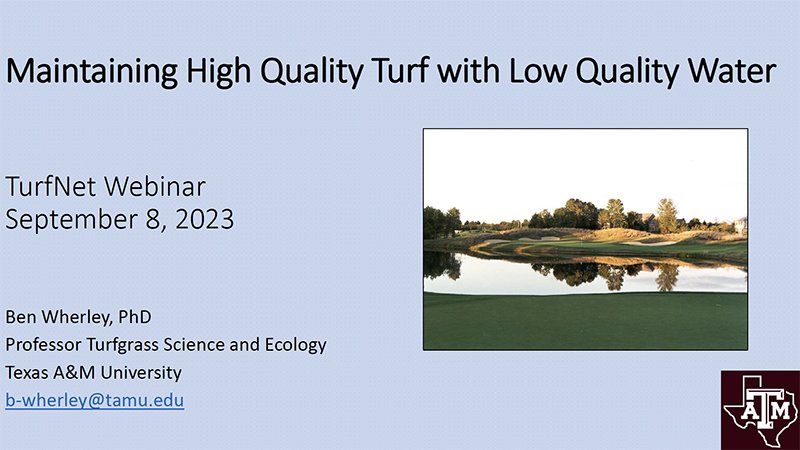 Maintaining High Quality Turf with Low Quality Water

TurfNet Webinar
September 8, 2023

Ben Wherley, PhD
Professor Turfgrass Science and Ecology
Texas A&M University
b-wherley@tamu.edu

ATM